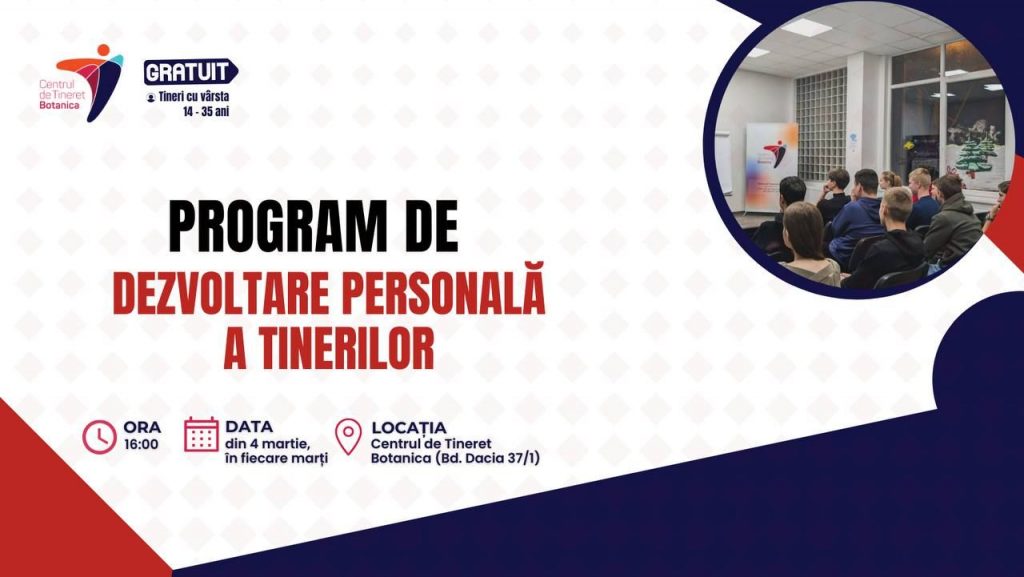 Centrul de Tineret Botanica

GRATUIT
Tineri cu vârsta 14 - 35 ani

PROGRAM DE
DEZVOLTARE PERSONALĂ A TINERILOR

ORA
16:00

DATA
din 4 martie, în fiecare marți

LOCAȚIA
Centrul de Tineret Botanica (Bd. Dacia 37/1)